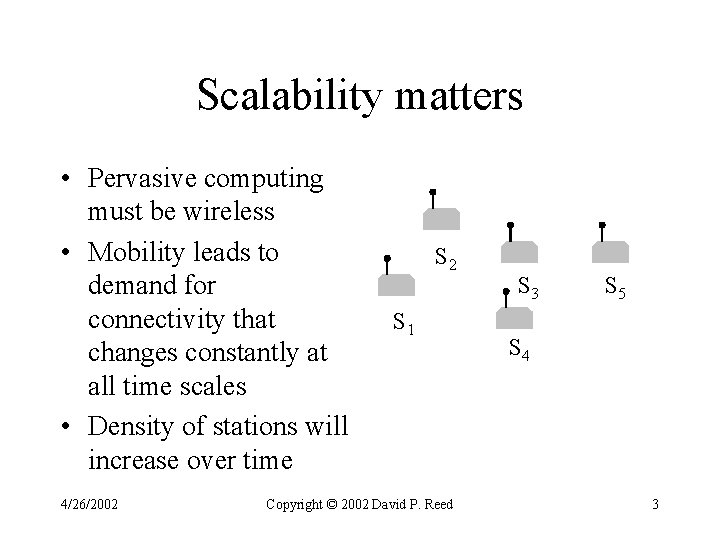 Scalability matters

• Pervasive computing must be wireless
• Mobility leads to demand for connectivity that changes constantly at all time scales
• Density of stations will increase over time

$S_2$

$S_3$

$S_5$

$S_1$

$S_4$

4/26/2002

Copyright © 2002 David P. Reed

3